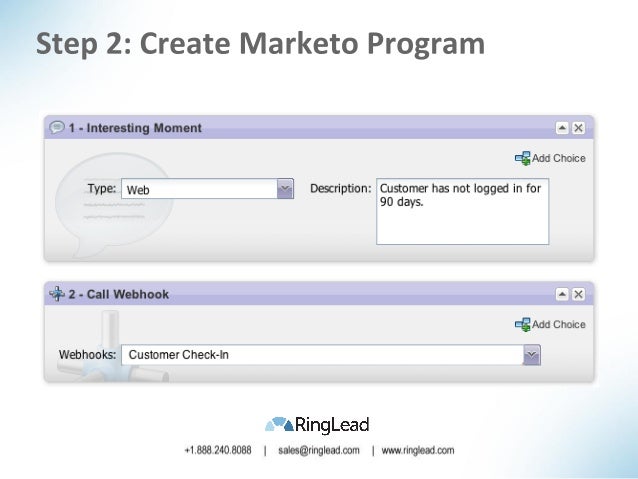 Step 2: Create Marketo Program

1 - Interesting Moment

Add Choice

Type: Web

Description: Customer has not logged in for 90 days.

2 - Call Webhook

Add Choice

Webhooks: Customer Check-In

RingLead

+1.888.240.8088 | sales@ringlead.com | www.ringlead.com